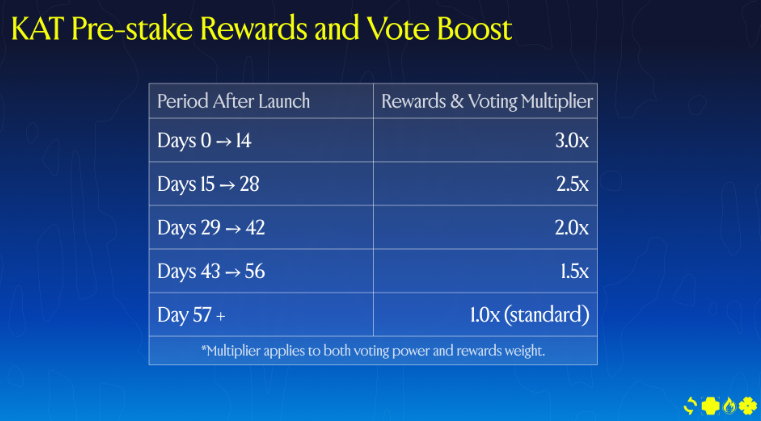 KAT Pre-stake Rewards and Vote Boost

| Period After Launch | Rewards & Voting Multiplier |
|---|---|
| Days 0 → 14 | 3.0x |
| Days 15 → 28 | 2.5x |
| Days 29 → 42 | 2.0x |
| Days 43 → 56 | 1.5x |
| Day 57 + | 1.0x (standard) |

*Multiplier applies to both voting power and rewards weight.